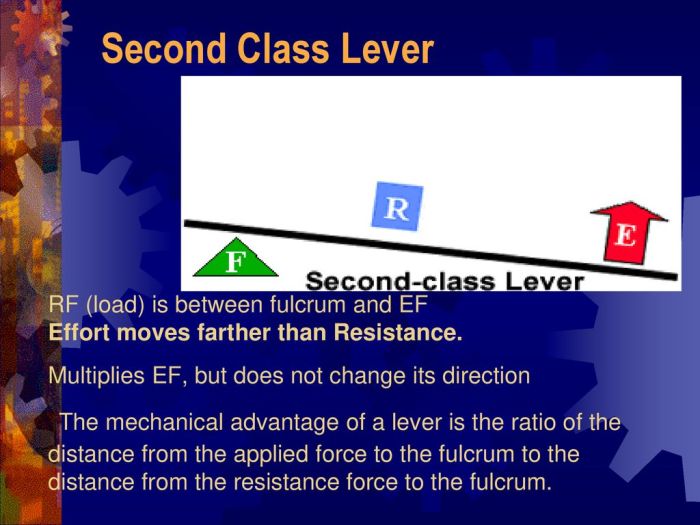 Second Class Lever

R

E

F

Second-class Lever

RF (load) is between fulcrum and EF
Effort moves farther than Resistance.

Multiplies EF, but does not change its direction

The mechanical advantage of a lever is the ratio of the distance from the applied force to the fulcrum to the distance from the resistance force to the fulcrum.